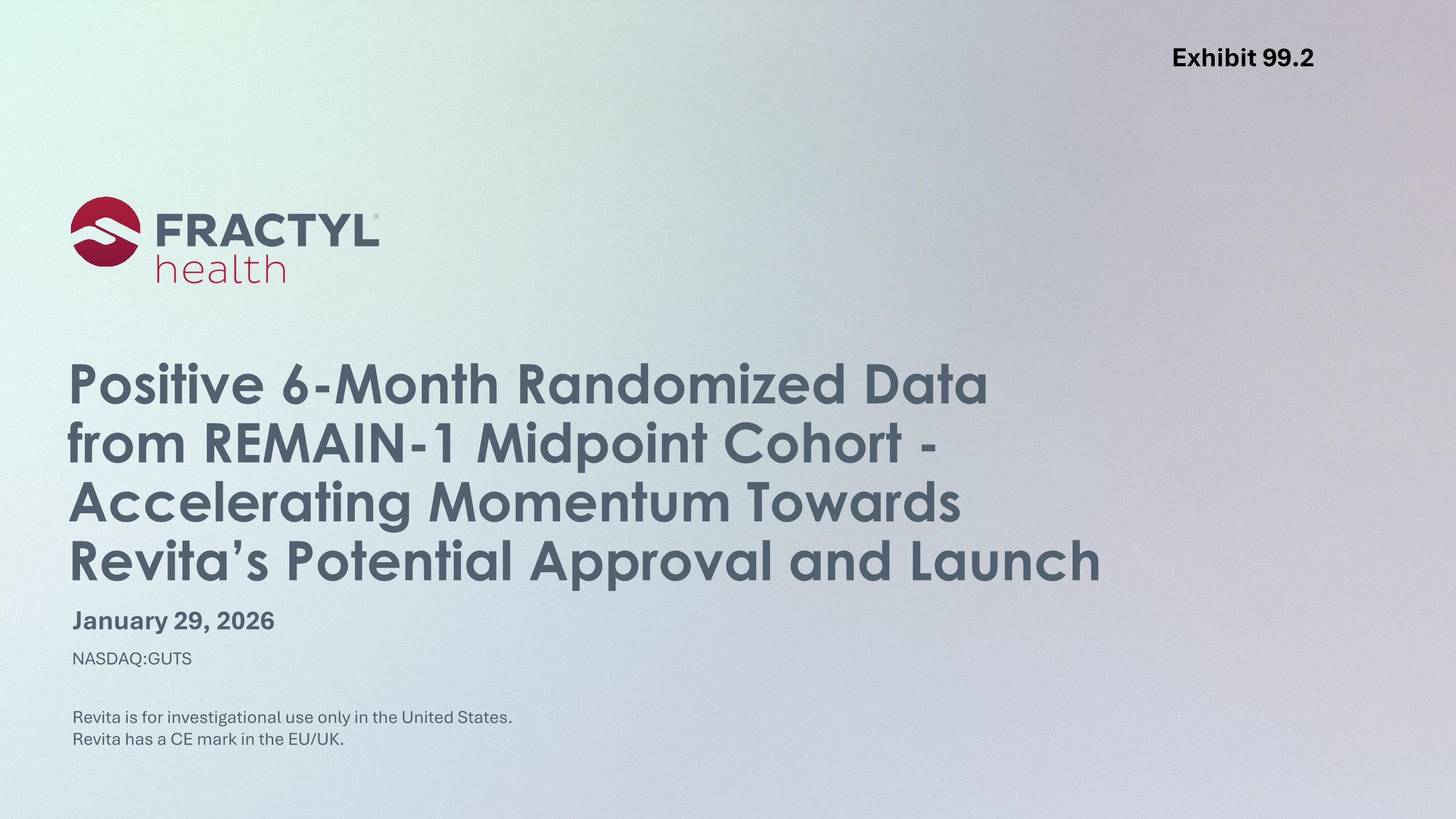 Exhibit 99.2

FRACTYL® health

Positive 6-Month Randomized Data from REMAIN-1 Midpoint Cohort - Accelerating Momentum Towards Revita's Potential Approval and Launch

January 29, 2026

NASDAQ:GUTS

Revita is for investigational use only in the United States.
Revita has a CE mark in the EU/UK.